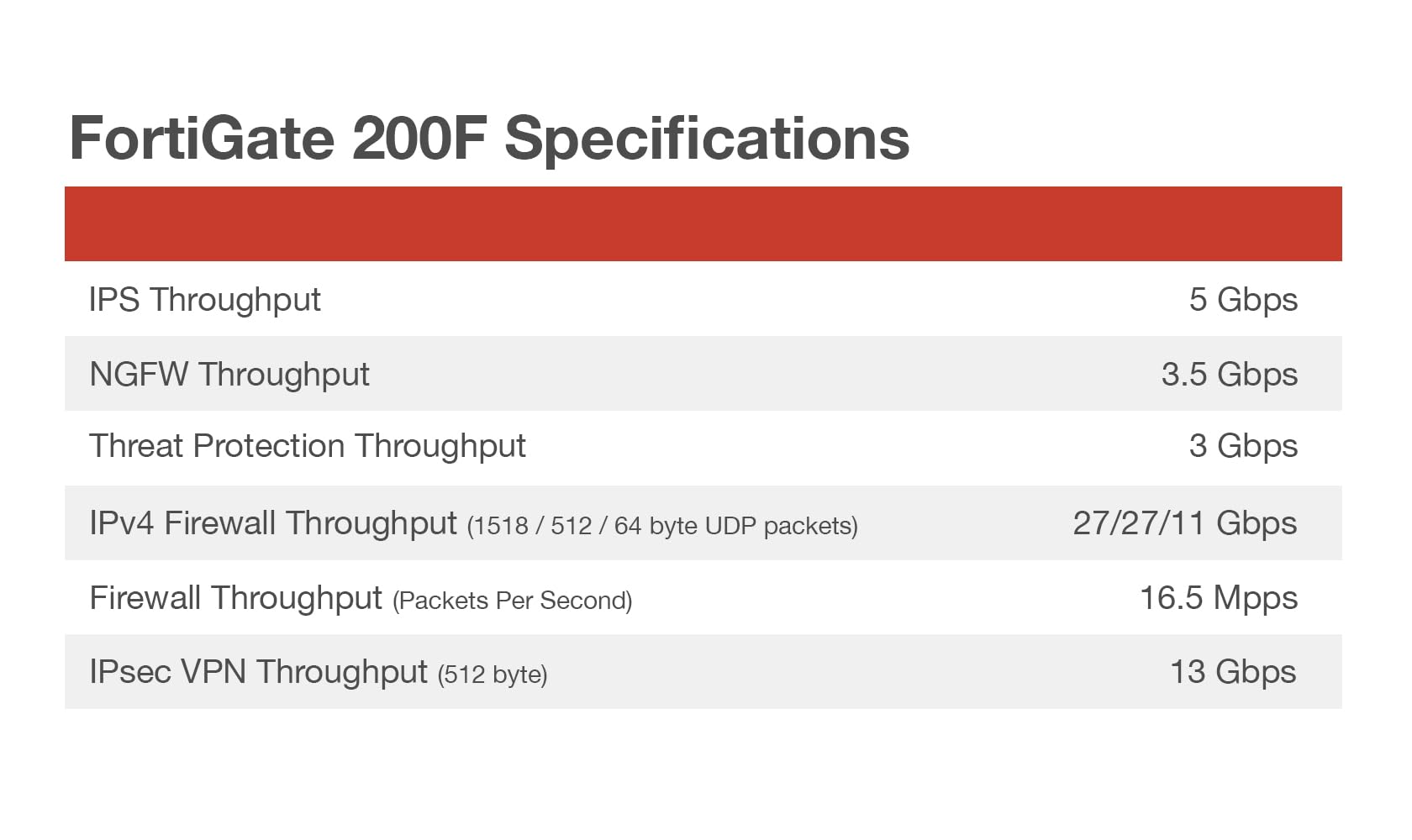 FortiGate 200F Specifications

| | |
|---|---|
| IPS Throughput | 5 Gbps |
| NGFW Throughput | 3.5 Gbps |
| Threat Protection Throughput | 3 Gbps |
| IPv4 Firewall Throughput (1518 / 512 / 64 byte UDP packets) | 27/27/11 Gbps |
| Firewall Throughput (Packets Per Second) | 16.5 Mpps |
| IPsec VPN Throughput (512 byte) | 13 Gbps |